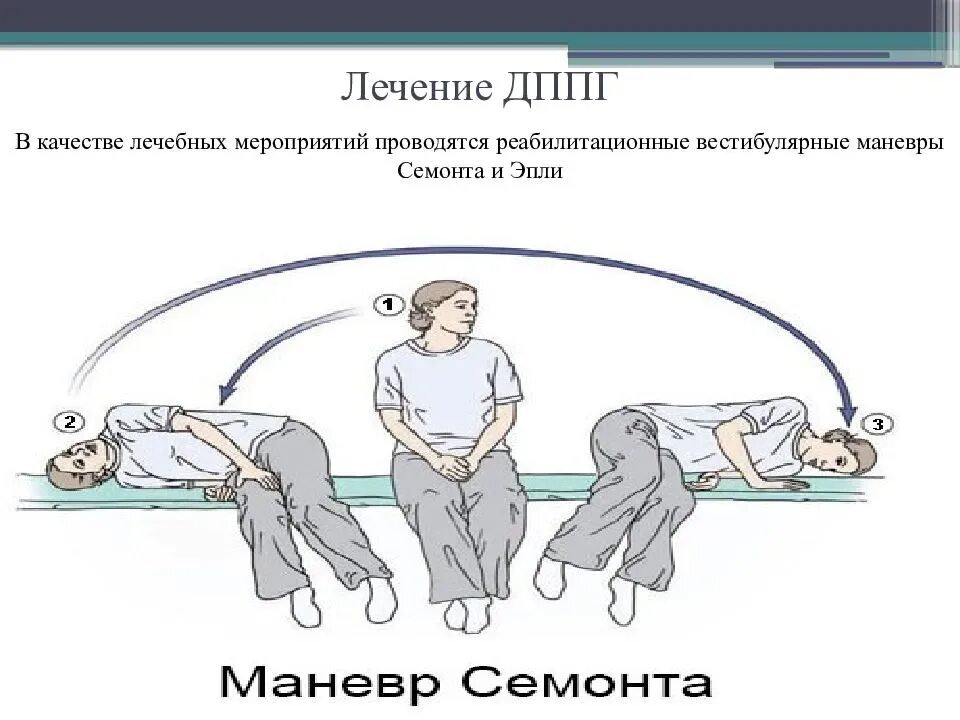 Лечение ДППГ

В качестве лечебных мероприятий проводятся реабилитационные вестибулярные маневры Семонта и Эпли

1

2

3

Маневр Семонта